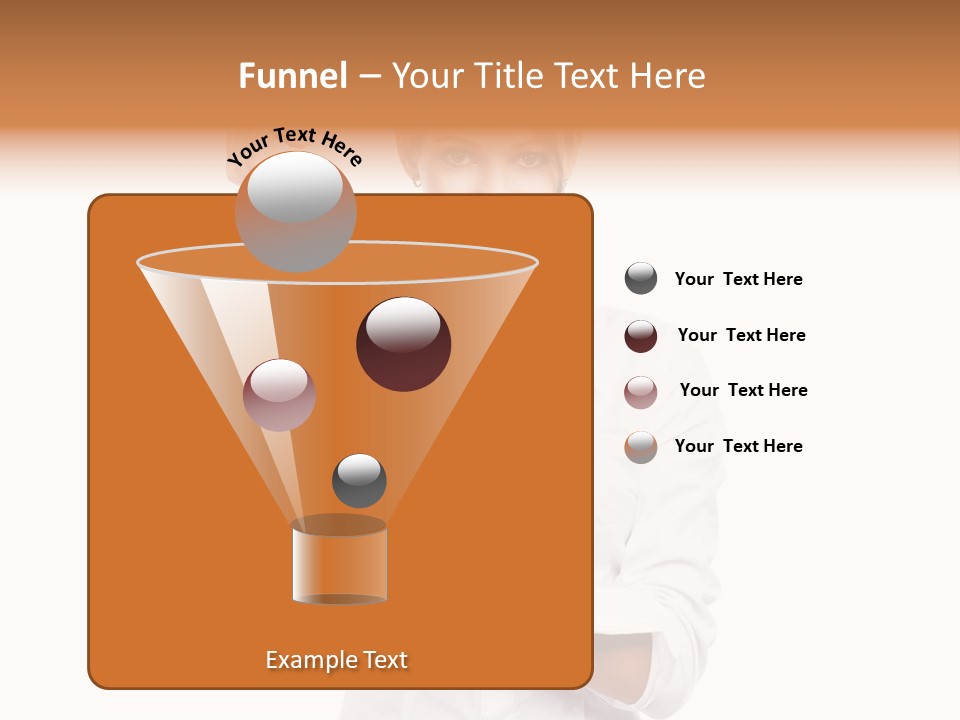 Funnel – Your Title Text Here

Your Text Here

Your Text Here

Your Text Here

Your Text Here

Your Text Here

Example Text